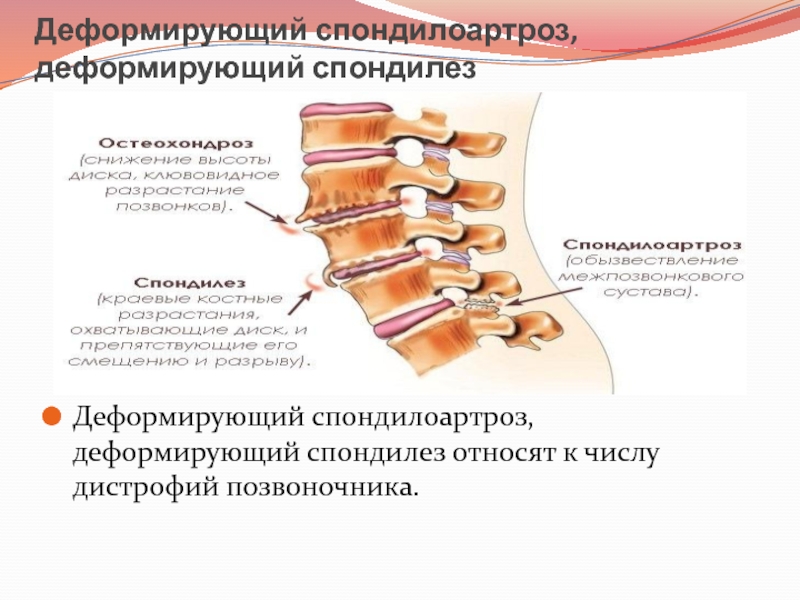 Деформирующий спондилоартроз, деформирующий спондилез

Остеохондроз (снижение высоты диска, клювовидное разрастание позвонков).

Спондилез (краевые костные разрастания, охватывающие диск, и препятствующие его смещению и разрыву).

Спондилоартроз (обызвествление межпозвонкового сустава).

Деформирующий спондилоартроз, деформирующий спондилез относят к числу дистрофий позвоночника.